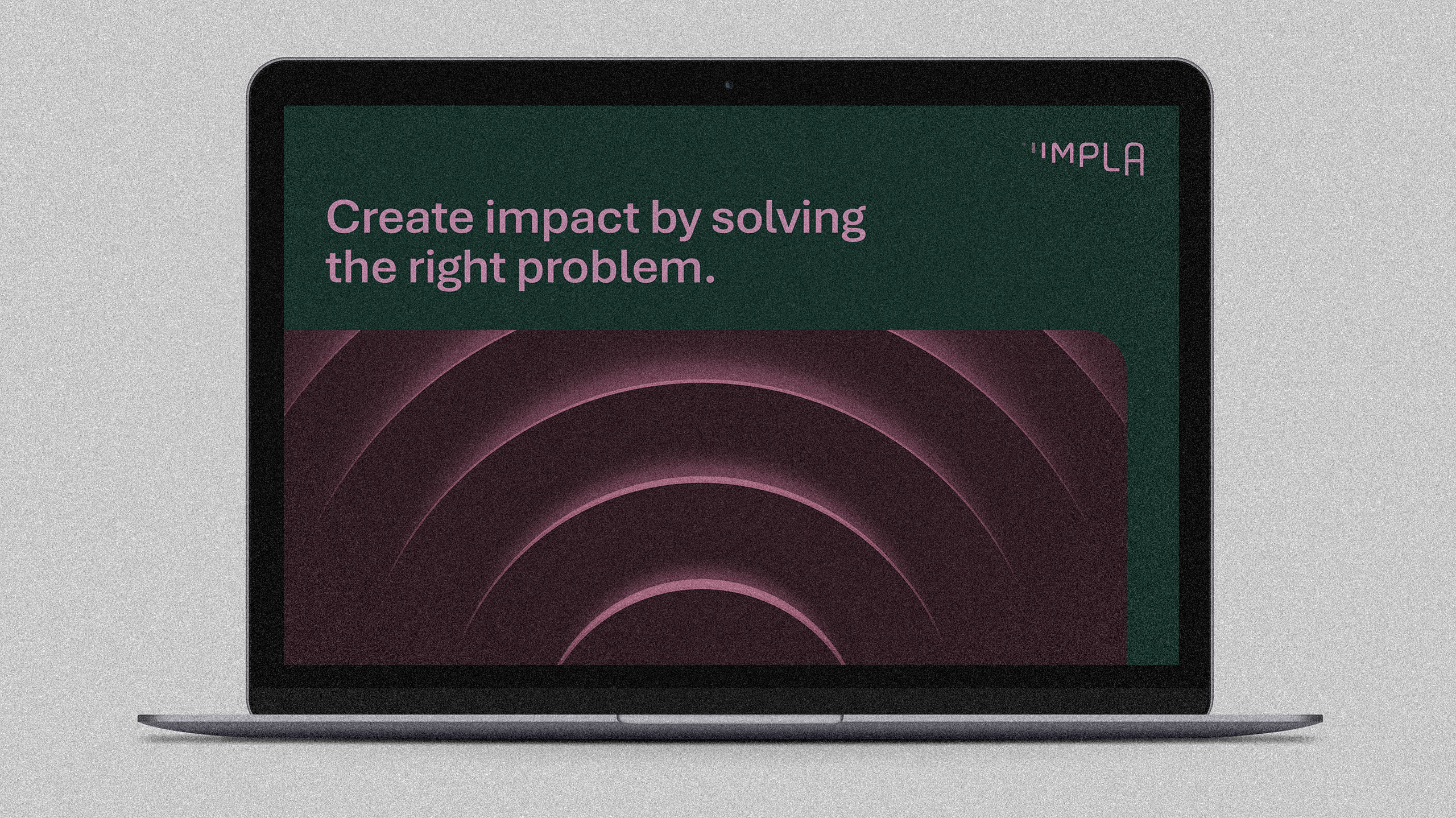 IMPLA

Create impact by solving the right problem.